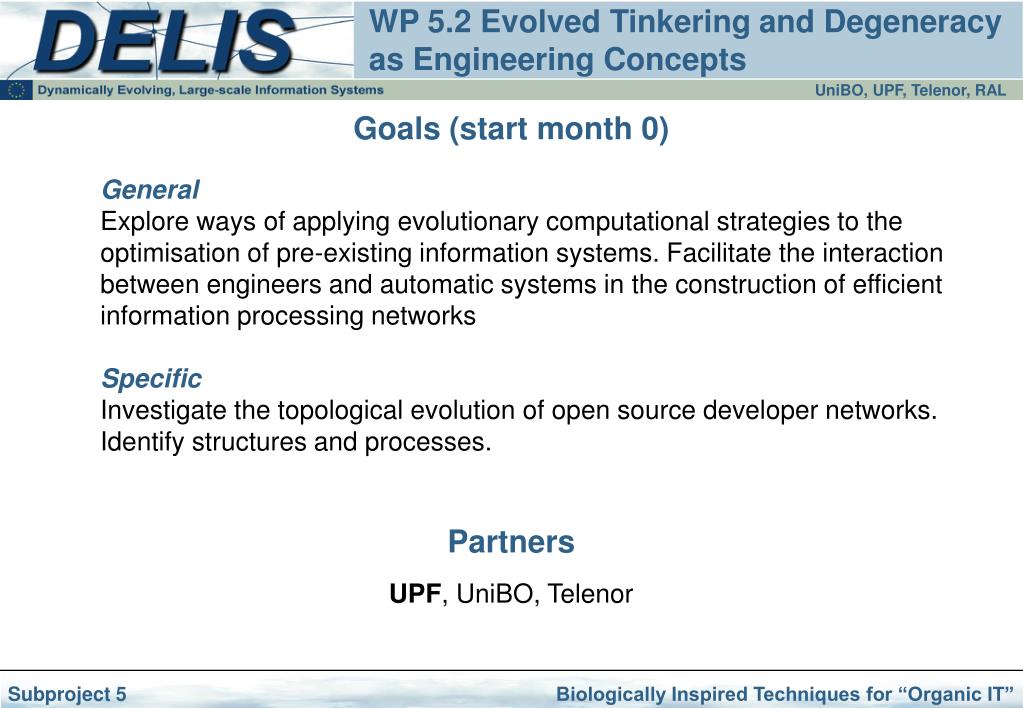 DELIS

WP 5.2 Evolved Tinkering and Degeneracy as Engineering Concepts

Dynamically Evolving, Large-scale Information Systems

UniBO, UPF, Telenor, RAL

Goals (start month 0)

General
Explore ways of applying evolutionary computational strategies to the optimisation of pre-existing information systems. Facilitate the interaction between engineers and automatic systems in the construction of efficient information processing networks

Specific
Investigate the topological evolution of open source developer networks. Identify structures and processes.

Partners

UPF, UniBO, Telenor

Subproject 5

Biologically Inspired Techniques for “Organic IT”